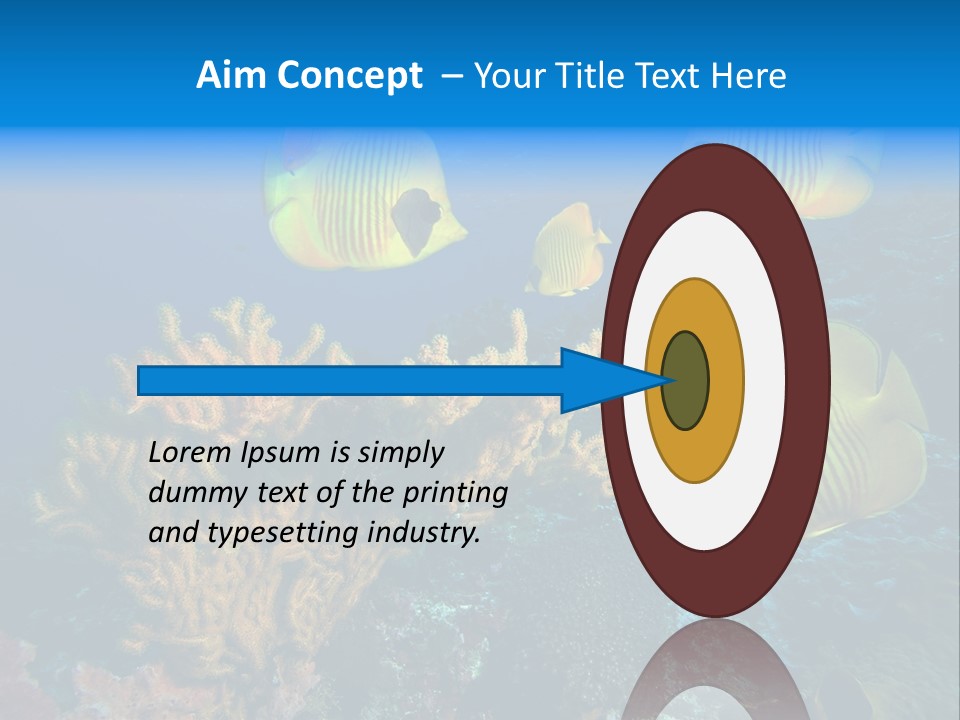 Aim Concept – Your Title Text Here

Lorem Ipsum is simply dummy text of the printing and typesetting industry.